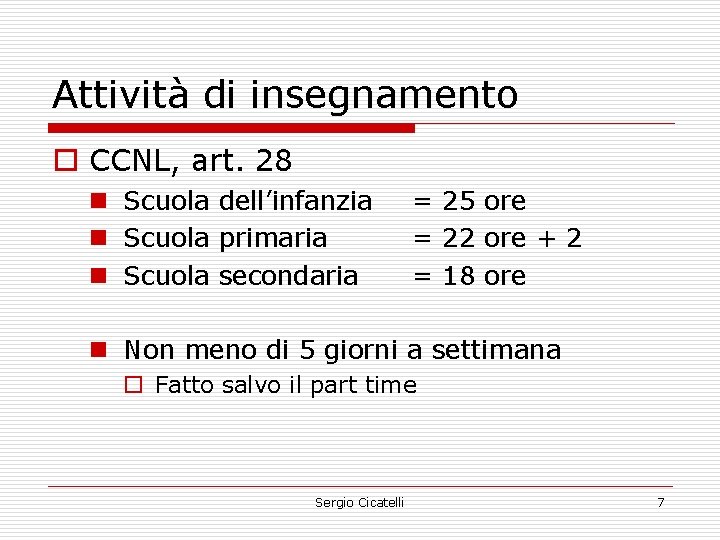 Attività di insegnamento

CCNL, art. 28

Scuola dell'infanzia = 25 ore
Scuola primaria = 22 ore + 2
Scuola secondaria = 18 ore

Non meno di 5 giorni a settimana
Fatto salvo il part time

Sergio Cicatelli

7